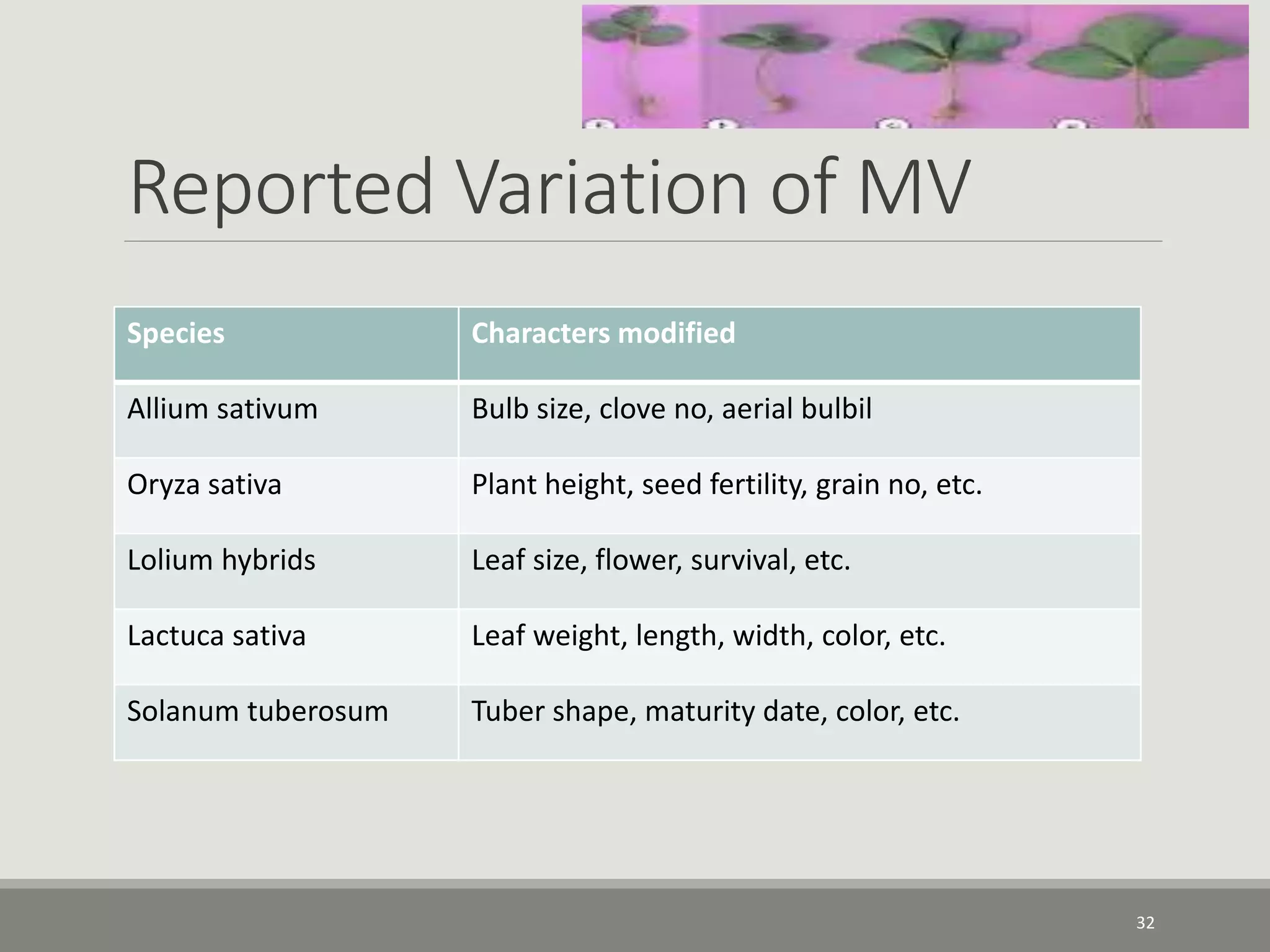 Reported Variation of MV

| Species | Characters modified |
|---|---|
| Allium sativum | Bulb size, clove no, aerial bulbil |
| Oryza sativa | Plant height, seed fertility, grain no, etc. |
| Lolium hybrids | Leaf size, flower, survival, etc. |
| Lactuca sativa | Leaf weight, length, width, color, etc. |
| Solanum tuberosum | Tuber shape, maturity date, color, etc. |

32